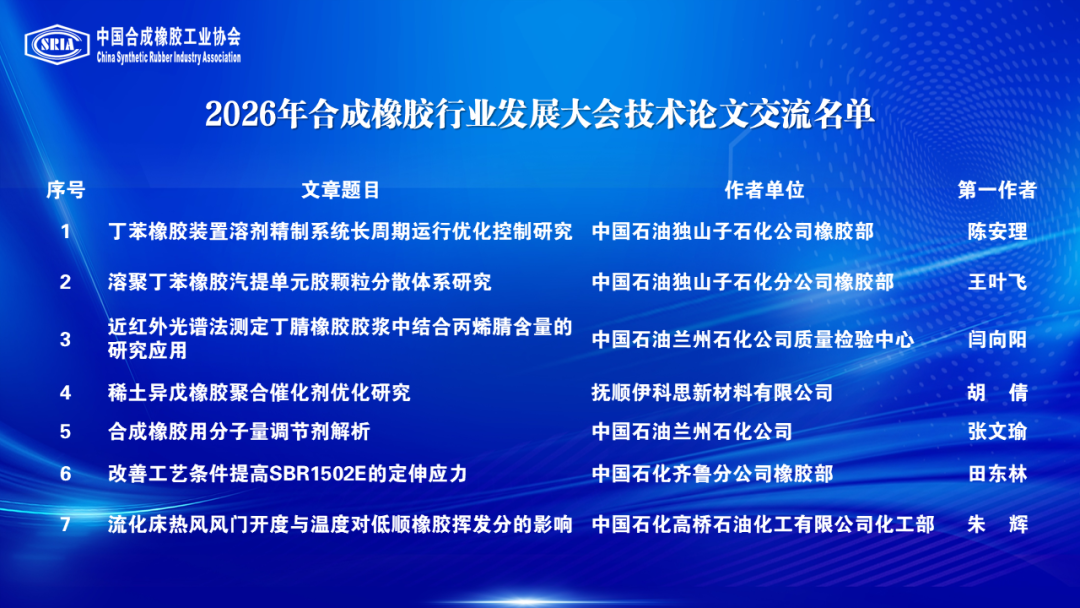 SRIA 中国合成橡胶工业协会
China Synthetic Rubber Industry Association

2026年合成橡胶行业发展大会技术论文交流名单

| 序号 | 文章题目 | 作者单位 | 第一作者 |
|---|---|---|---|
| 1 | 丁苯橡胶装置溶剂精制系统长周期运行优化控制研究 | 中国石油独山子石化公司橡胶部 | 陈安理 |
| 2 | 溶聚丁苯橡胶汽提单元胶颗粒分散体系研究 | 中国石油独山子石化分公司橡胶部 | 王叶飞 |
| 3 | 近红外光谱法测定丁腈橡胶胶浆中结合丙烯腈含量的研究应用 | 中国石油兰州石化公司质量检验中心 | 闫向阳 |
| 4 | 稀土异戊橡胶聚合催化剂优化研究 | 抚顺伊科思新材料有限公司 | 胡　倩 |
| 5 | 合成橡胶用分子量调节剂解析 | 中国石油兰州石化公司 | 张文瑜 |
| 6 | 改善工艺条件提高SBR1502E的定伸应力 | 中国石化齐鲁分公司橡胶部 | 田东林 |
| 7 | 流化床热风风门开度与温度对低顺橡胶挥发分的影响 | 中国石化高桥石油化工有限公司化工部 | 朱　辉 |